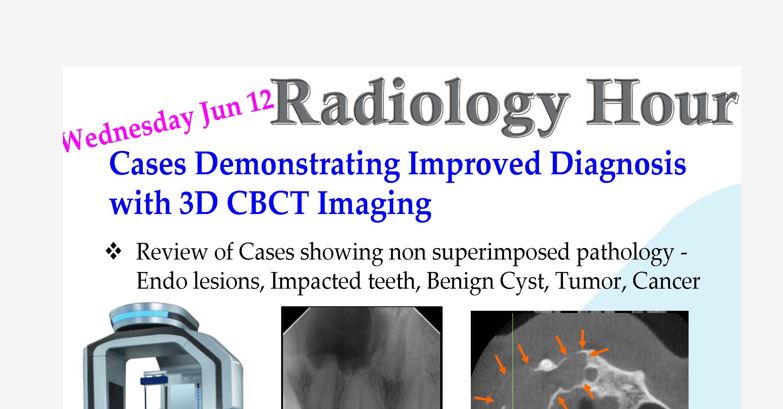 Wednesday Jun 12 Radiology Hour

Cases Demonstrating Improved Diagnosis with 3D CBCT Imaging

❖ Review of Cases showing non superimposed pathology - Endo lesions, Impacted teeth, Benign Cyst, Tumor, Cancer